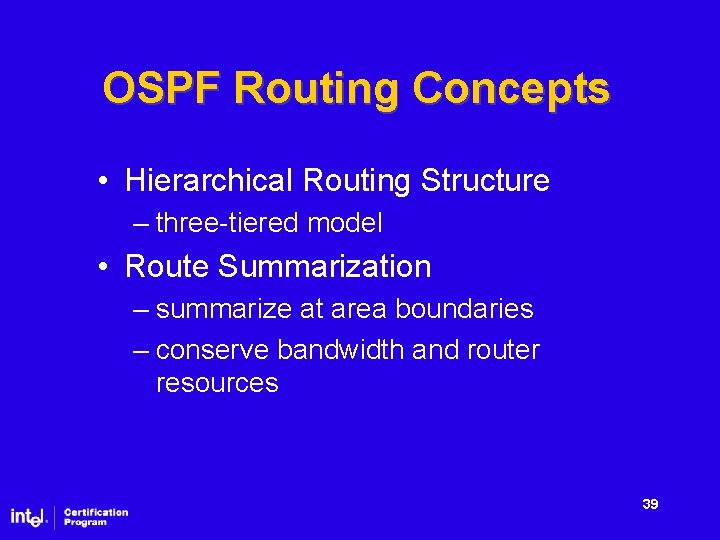 OSPF Routing Concepts

• Hierarchical Routing Structure
– three-tiered model

• Route Summarization
– summarize at area boundaries
– conserve bandwidth and router resources

39

intel. Certification Program